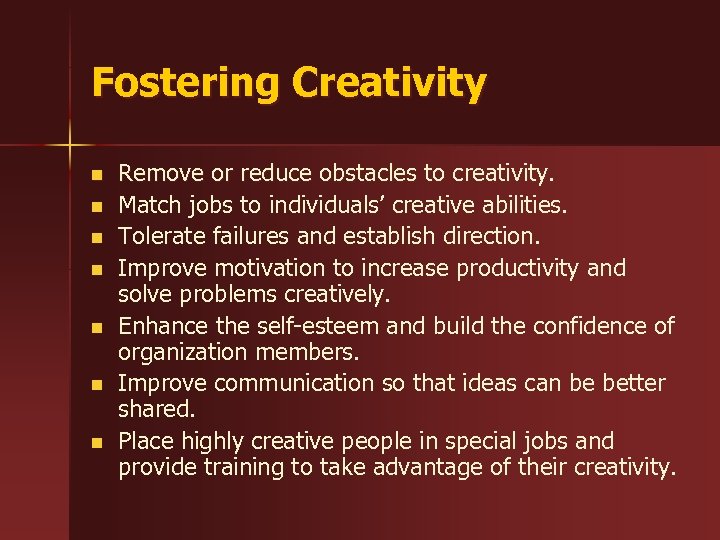 Fostering Creativity

- Remove or reduce obstacles to creativity.
- Match jobs to individuals’ creative abilities.
- Tolerate failures and establish direction.
- Improve motivation to increase productivity and solve problems creatively.
- Enhance the self-esteem and build the confidence of organization members.
- Improve communication so that ideas can be better shared.
- Place highly creative people in special jobs and provide training to take advantage of their creativity.